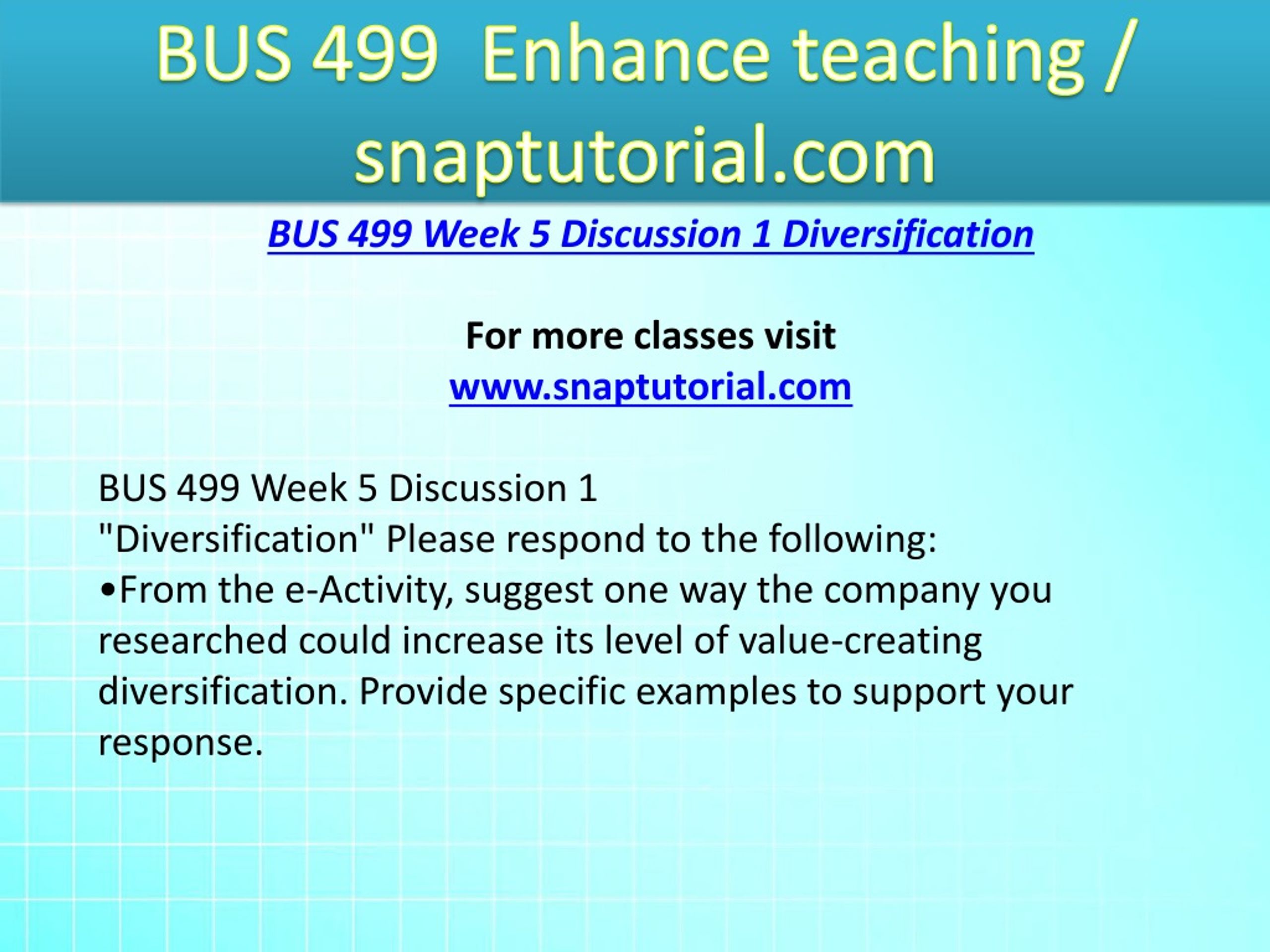 BUS 499  Enhance teaching / snaptutorial.com

BUS 499 Week 5 Discussion 1 Diversification

For more classes visit
www.snaptutorial.com

BUS 499 Week 5 Discussion 1
"Diversification" Please respond to the following:
•From the e-Activity, suggest one way the company you researched could increase its level of value-creating diversification. Provide specific examples to support your response.